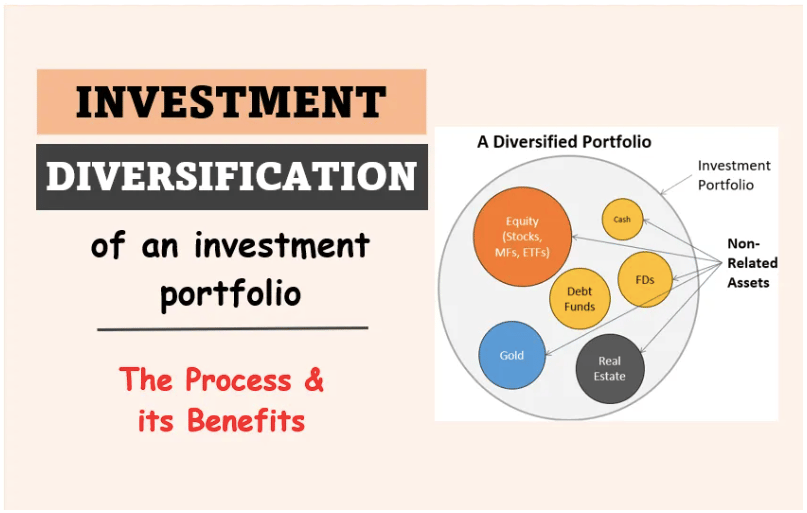 INVESTMENT
DIVERSIFICATION
of an investment portfolio

The Process & its Benefits

A Diversified Portfolio

Investment Portfolio

Equity (Stocks, MFs, ETFs)

Cash

Debt Funds

FDs

Gold

Real Estate

Non-Related Assets